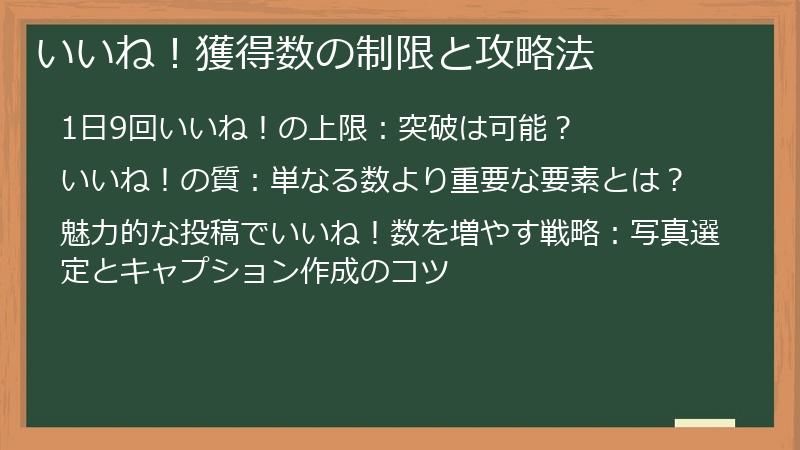 いいね！獲得数の制限と攻略法

1日9回いいね！の上限：突破は可能？

いいね！の質：単なる数より重要な要素とは？

魅力的な投稿でいいね！数を増やす戦略：写真選定とキャプション作成のコツ